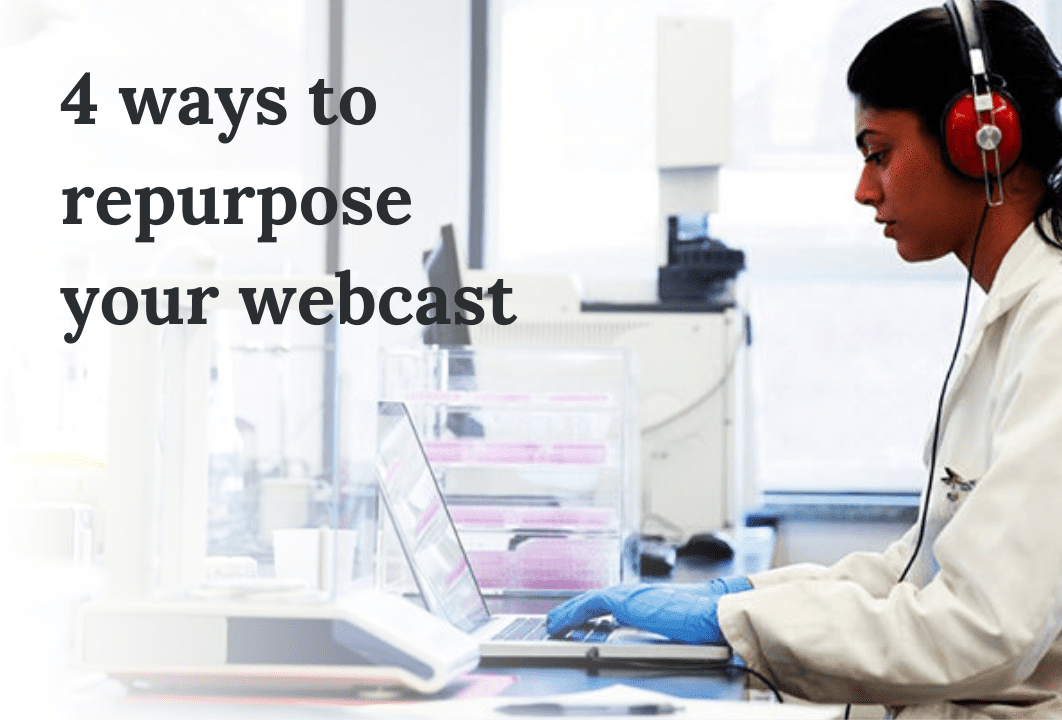 4 ways to repurpose your webcast